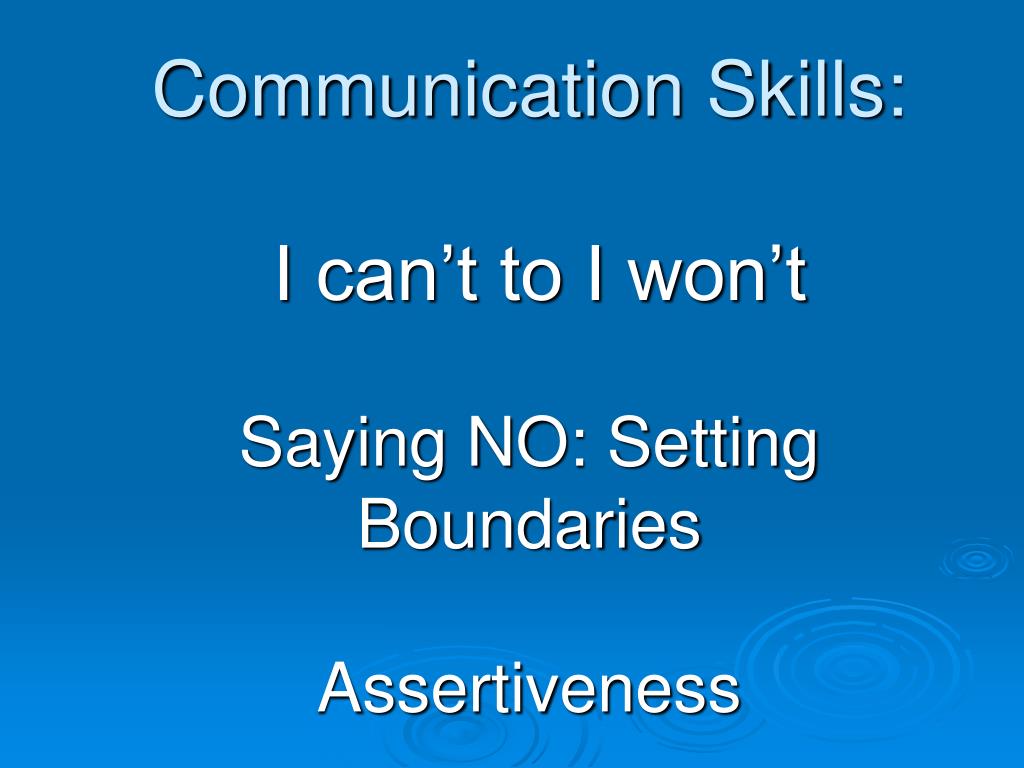 Communication Skills:

I can’t to I won’t

Saying NO: Setting Boundaries

Assertiveness